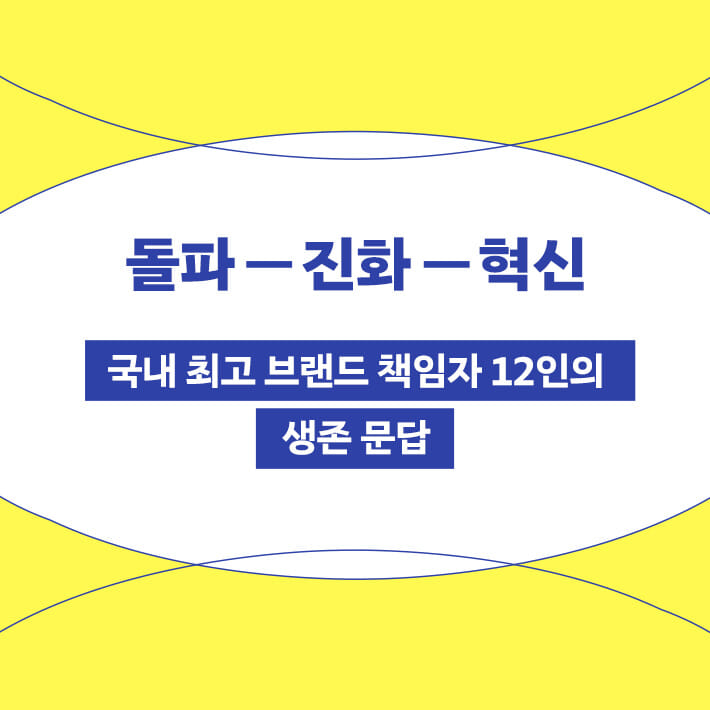 돌파 — 진화 — 혁신

국내 최고 브랜드 책임자 12인의
생존 문답